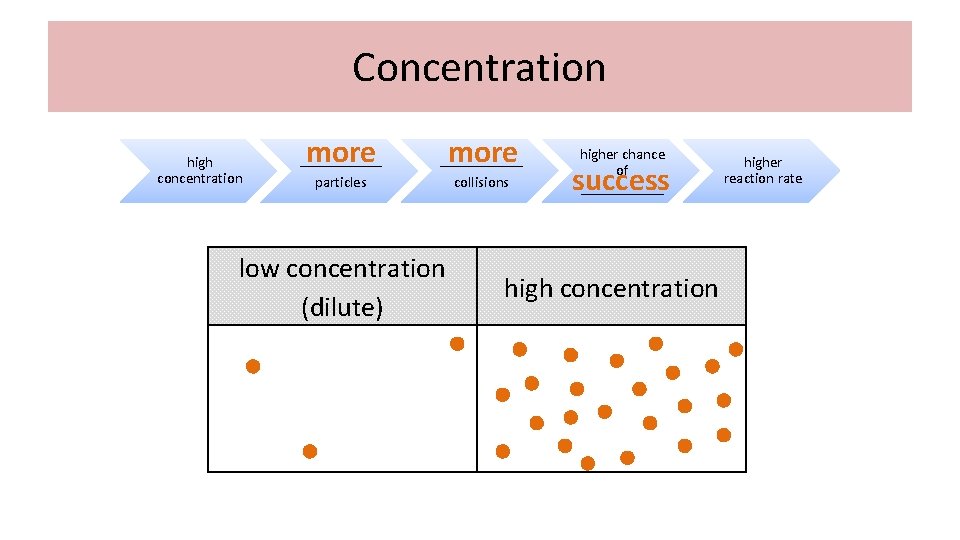 Concentration

high concentration

more particles

more collisions

higher chance of success

higher reaction rate

| low concentration (dilute) | high concentration |
|---|---|
| | |